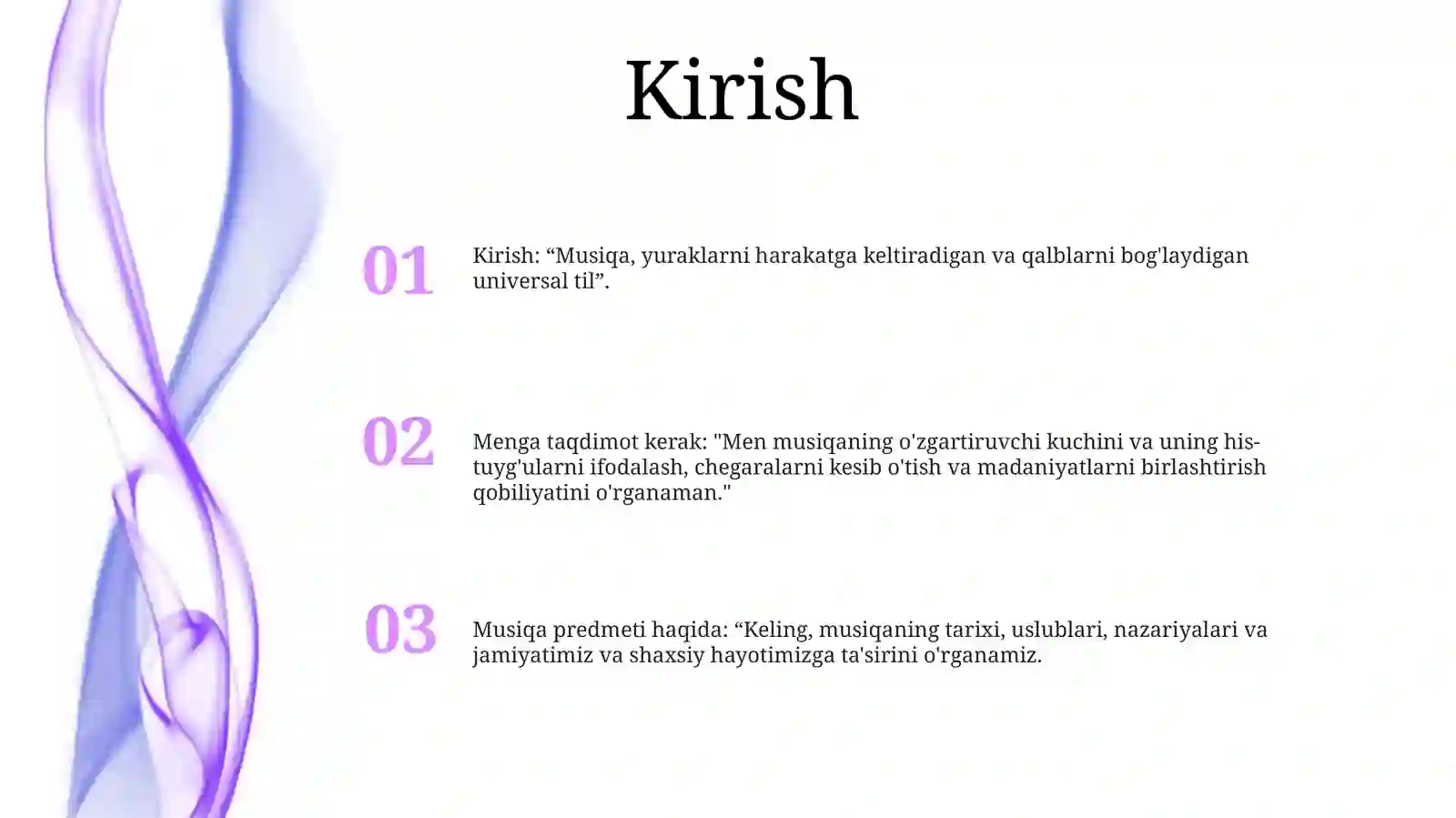 Kirish

01

Kirish: “Musiqa, yuraklarni harakatga keltiradigan va qalblarni bog'laydigan universal til”.

02

Menga taqdimot kerak: "Men musiqaning o'zgartiruvchi kuchini va uning his-tuyg'ularni ifodalash, chegaralarni kesib o'tish va madaniyatlarni birlashtirish qobiliyatini o'rganaman."

03

Musiqa predmeti haqida: “Keling, musiqaning tarixi, uslublari, nazariyalari va jamiyatimiz va shaxsiy hayotimizga ta'sirini o'rganamiz.